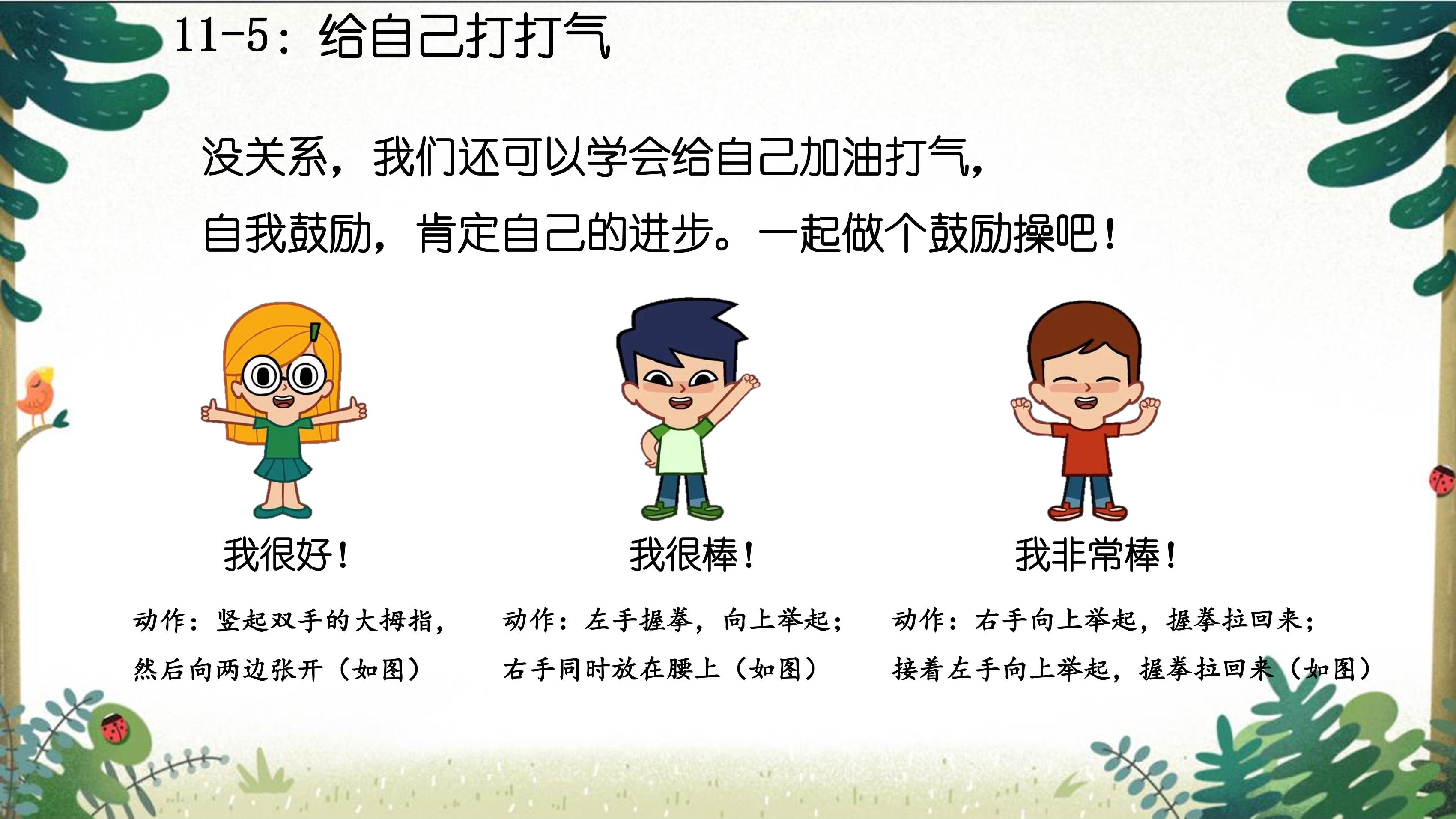 11-5：给自己打打气

没关系，我们还可以学会给自己加油打气，自我鼓励，肯定自己的进步。一起做个鼓励操吧！

我很好！

动作：竖起双手的大拇指，然后向两边张开（如图）

我很棒！

动作：左手握拳，向上举起；右手同时放在腰上（如图）

我非常棒！

动作：右手向上举起，握拳拉回来；接着左手向上举起，握拳拉回来（如图）